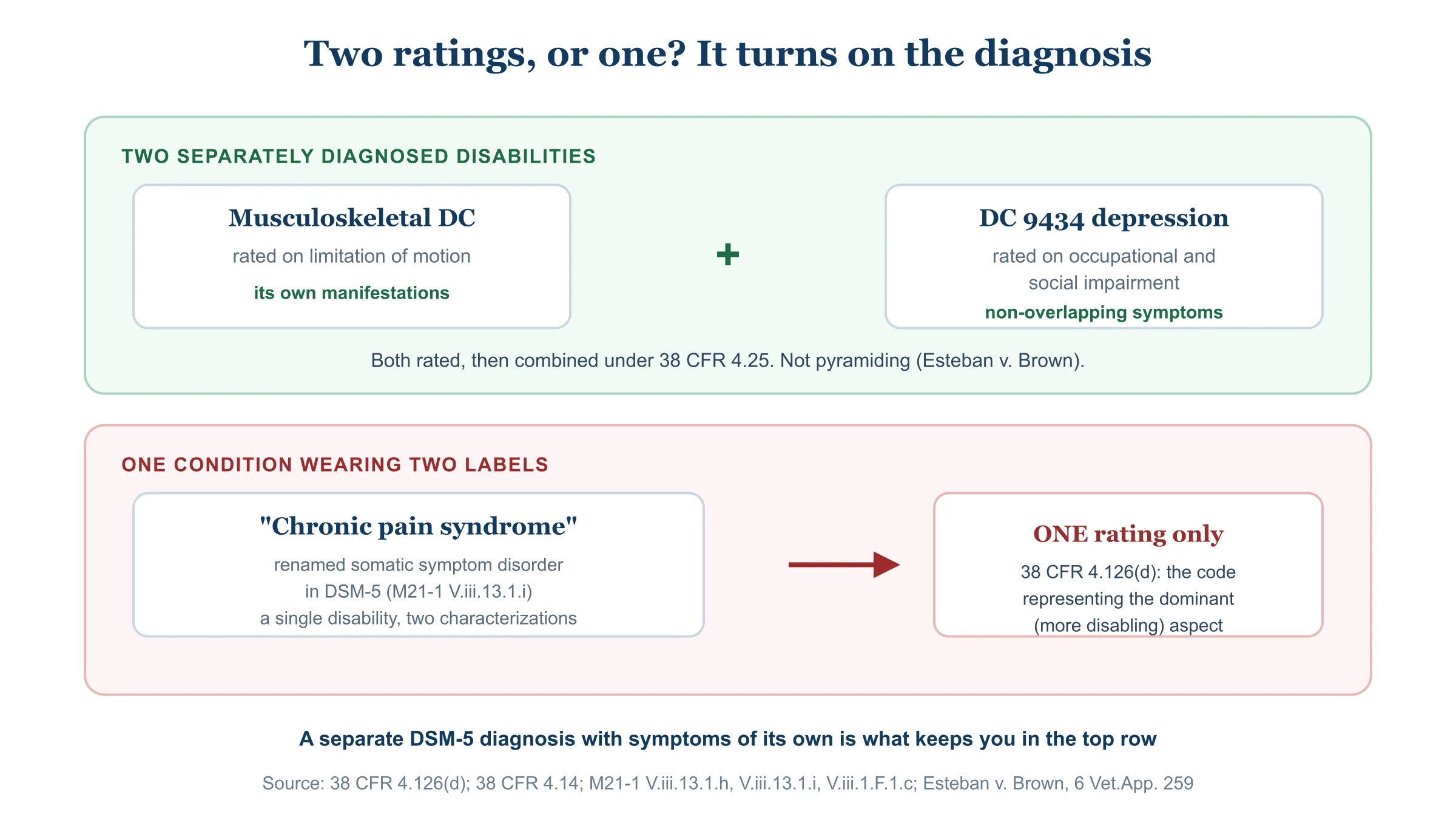 Two ratings, or one? It turns on the diagnosis

TWO SEPARATELY DIAGNOSED DISABILITIES

Musculoskeletal DC

rated on limitation of motion

its own manifestations

+

DC 9434 depression

rated on occupational and social impairment

non-overlapping symptoms

Both rated, then combined under 38 CFR 4.25. Not pyramiding (Esteban v. Brown).

ONE CONDITION WEARING TWO LABELS

"Chronic pain syndrome"

renamed somatic symptom disorder in DSM-5 (M21-1 V.iii.13.1.i)

a single disability, two characterizations

ONE rating only

38 CFR 4.126(d): the code representing the dominant (more disabling) aspect

A separate DSM-5 diagnosis with symptoms of its own is what keeps you in the top row

Source: 38 CFR 4.126(d); 38 CFR 4.14; M21-1 V.iii.13.1.h, V.iii.13.1.i, V.iii.1.F.1.c; Esteban v. Brown, 6 Vet.App. 259